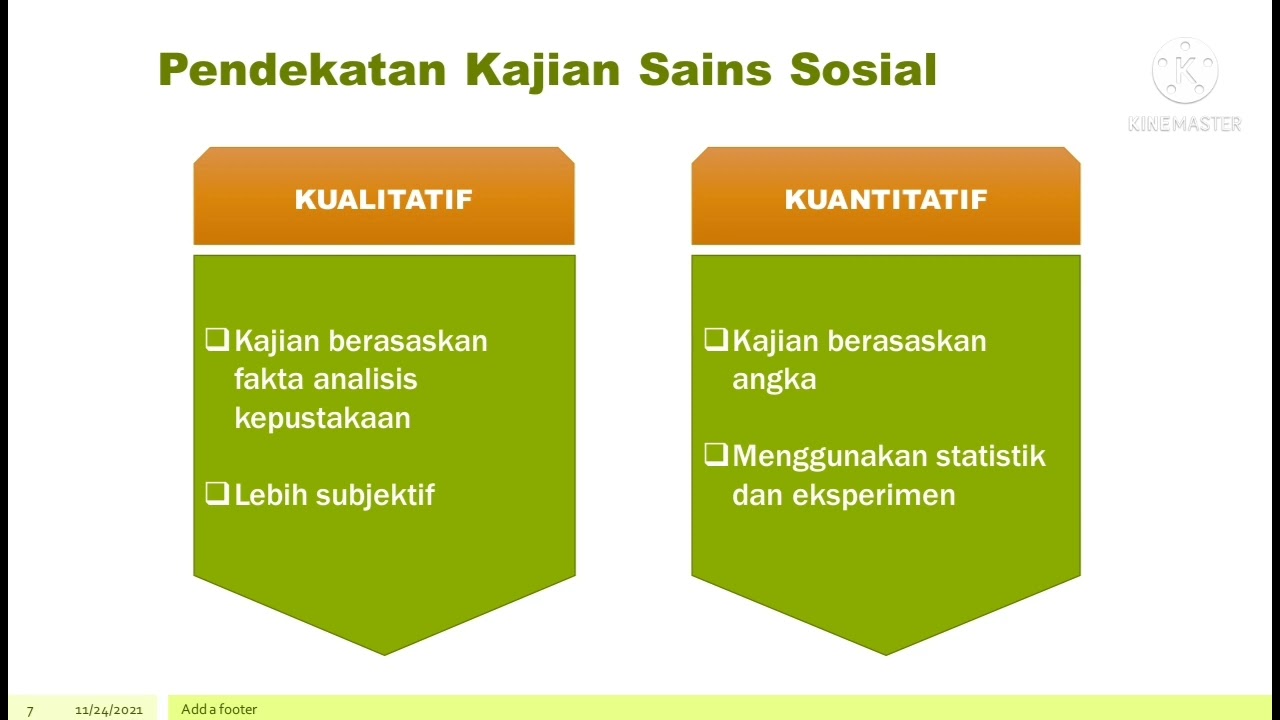 Pendekatan Kajian Sains Sosial

KINEMASTER

KUALITATIF

❑ Kajian berasaskan fakta analisis kepustakaan

❑ Lebih subjektif

KUANTITATIF

❑ Kajian berasaskan angka

❑ Menggunakan statistik dan eksperimen

7 11/24/2021 Add a footer